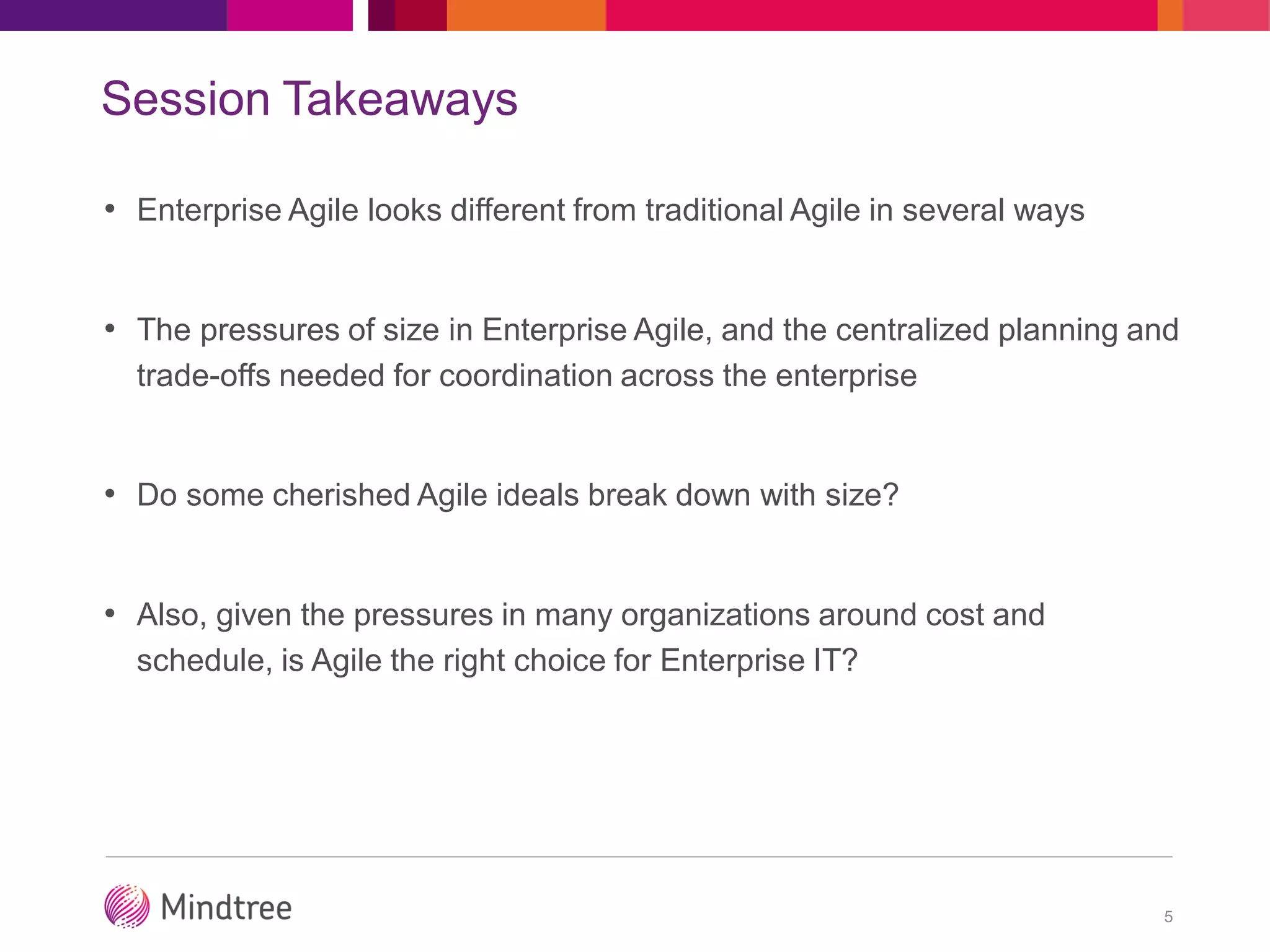 Session Takeaways

• Enterprise Agile looks different from traditional Agile in several ways

• The pressures of size in Enterprise Agile, and the centralized planning and trade-offs needed for coordination across the enterprise

• Do some cherished Agile ideals break down with size?

• Also, given the pressures in many organizations around cost and schedule, is Agile the right choice for Enterprise IT?

Mindtree

5